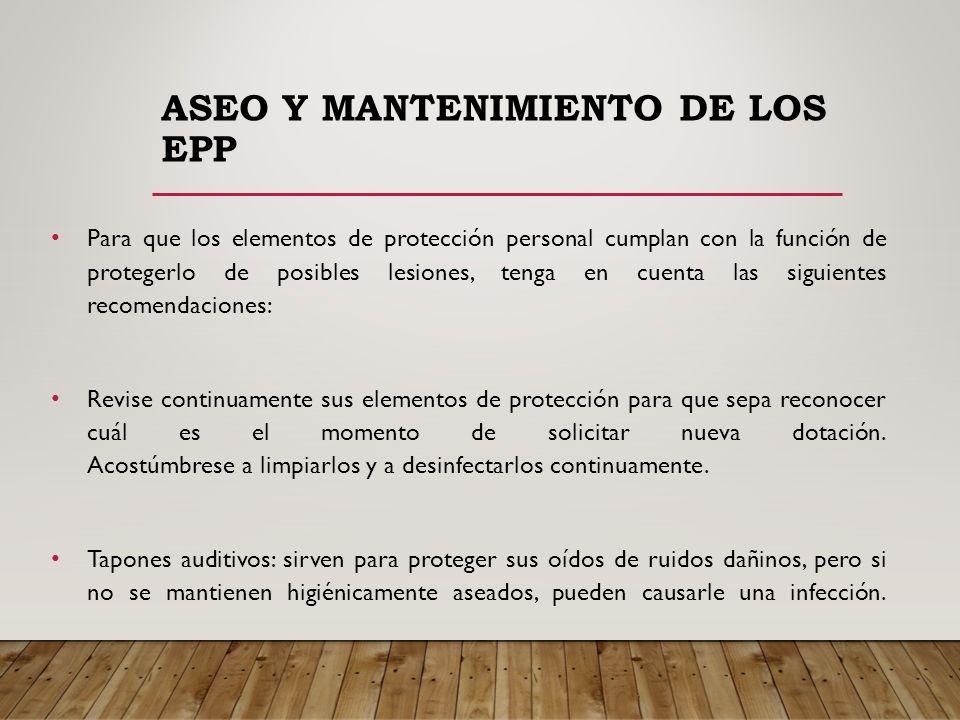 ASEO Y MANTENIMIENTO DE LOS EPP

• Para que los elementos de protección personal cumplan con la función de protegerlo de posibles lesiones, tenga en cuenta las siguientes recomendaciones:

• Revise continuamente sus elementos de protección para que sepa reconocer cuál es el momento de solicitar nueva dotación. Acostúmbrese a limpiarlos y a desinfectarlos continuamente.

• Tapones auditivos: sirven para proteger sus oídos de ruidos dañinos, pero si no se mantienen higiénicamente aseados, pueden causarle una infección.